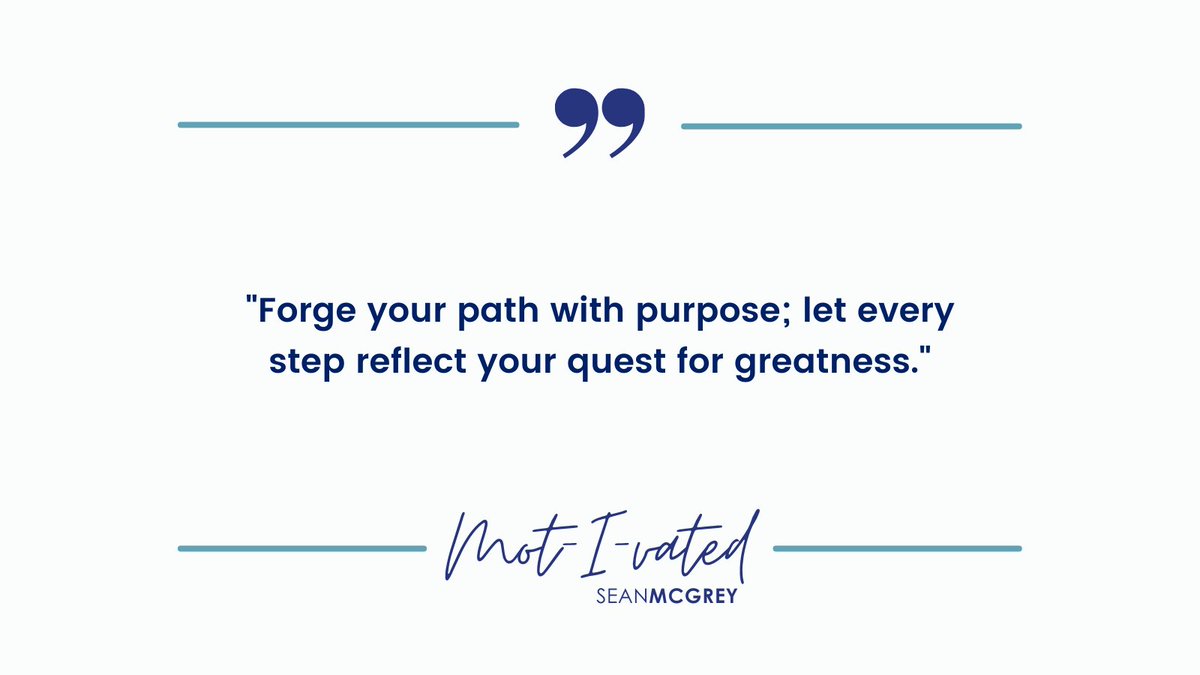 "Forge your path with purpose; let every step reflect your quest for greatness."

Mot-I-vated
SEANMCGREY